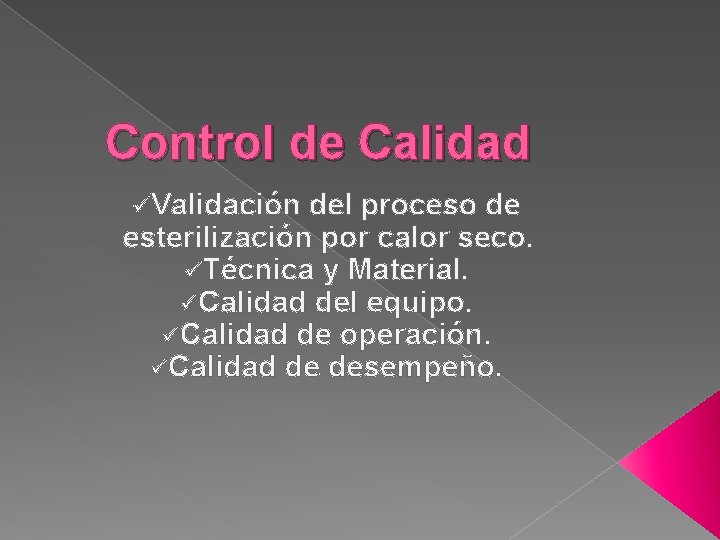 Control de Calidad

✓Validación del proceso de esterilización por calor seco.
✓Técnica y Material.
✓Calidad del equipo.
✓Calidad de operación.
✓Calidad de desempeño.